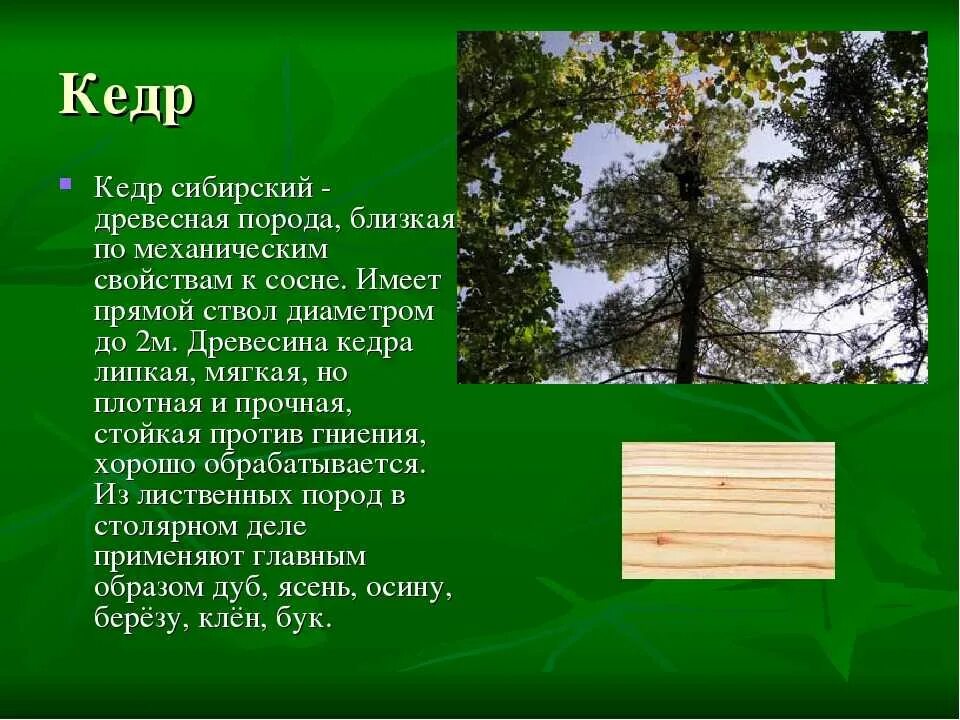 Кедр

Кедр сибирский - древесная порода, близкая по механическим свойствам к сосне. Имеет прямой ствол диаметром до 2м. Древесина кедра липкая, мягкая, но плотная и прочная, стойкая против гниения, хорошо обрабатывается. Из лиственных пород в столярном деле применяют главным образом дуб, ясень, осину, берёзу, клён, бук.